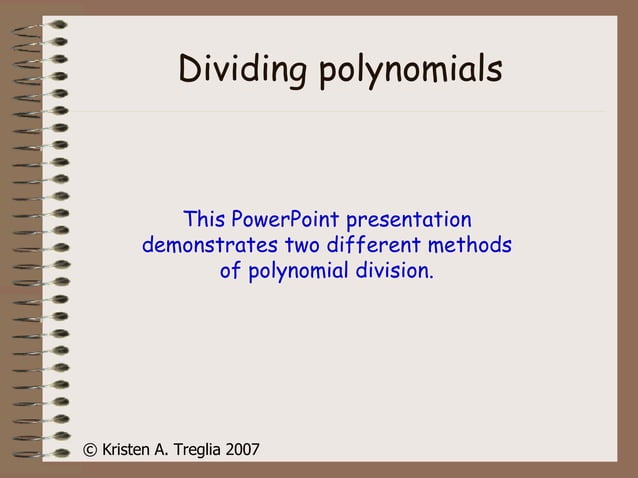 Dividing polynomials

This PowerPoint presentation demonstrates two different methods of polynomial division.

© Kristen A. Treglia 2007